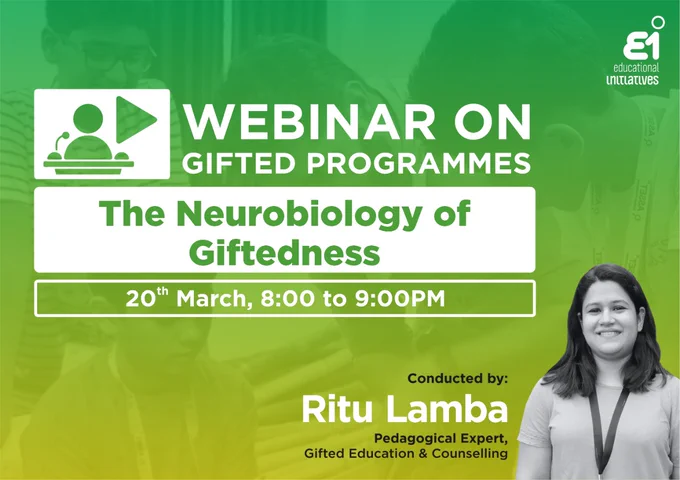 Ei
educational initiatives

WEBINAR ON GIFTED PROGRAMMES

The Neurobiology of Giftedness

20$^{th}$ March, 8:00 to 9:00PM

Conducted by:
Ritu Lamba
Pedagogical Expert,
Gifted Education & Counselling